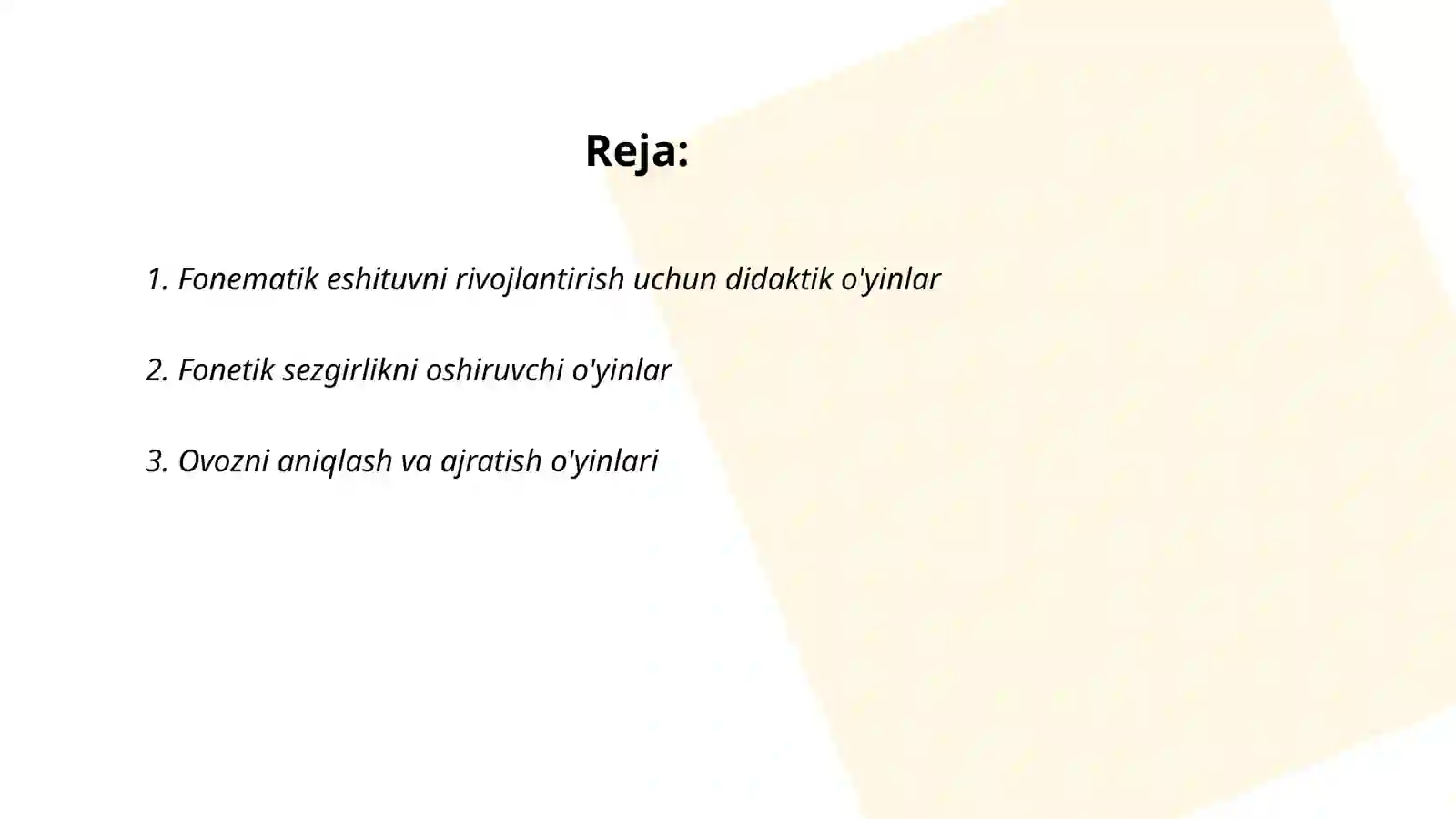 Reja:

1. Fonematik eshituvni rivojlantirish uchun didaktik o'yinlar

2. Fonetik sezgirlikni oshiruvchi o'yinlar

3. Ovozni aniqlash va ajratish o'yinlari